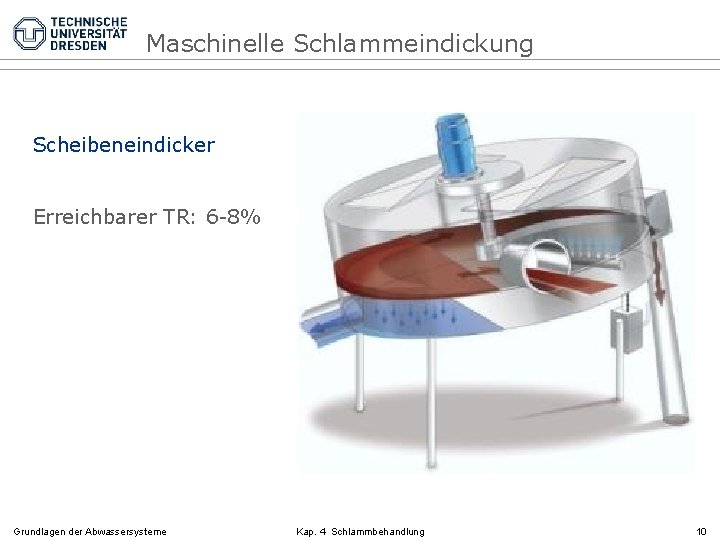 TECHNISCHE UNIVERSITÄT DRESDEN

Maschinelle Schlammeindickung

Scheibeneindicker

Erreichbarer TR: 6-8%

Grundlagen der Abwassersysteme

Kap. 4 Schlammbehandlung

10